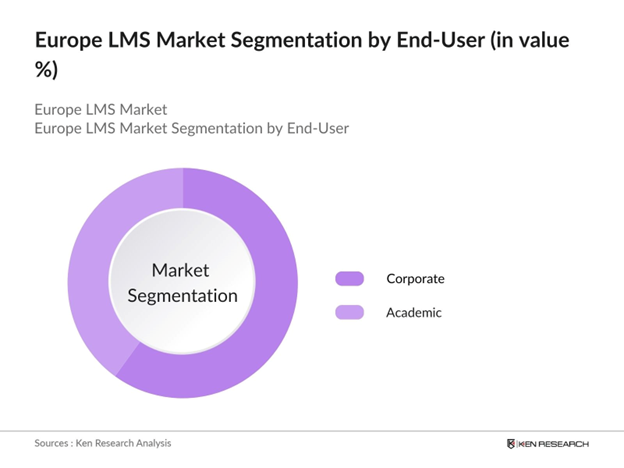 Europe LMS Market Segmentation by End-User (in value %)

Europe LMS Market
Europe LMS Market Segmentation by End-User

Market Segmentation

Corporate
Academic

Sources : Ken Research Analysis

KEN RESEARCH